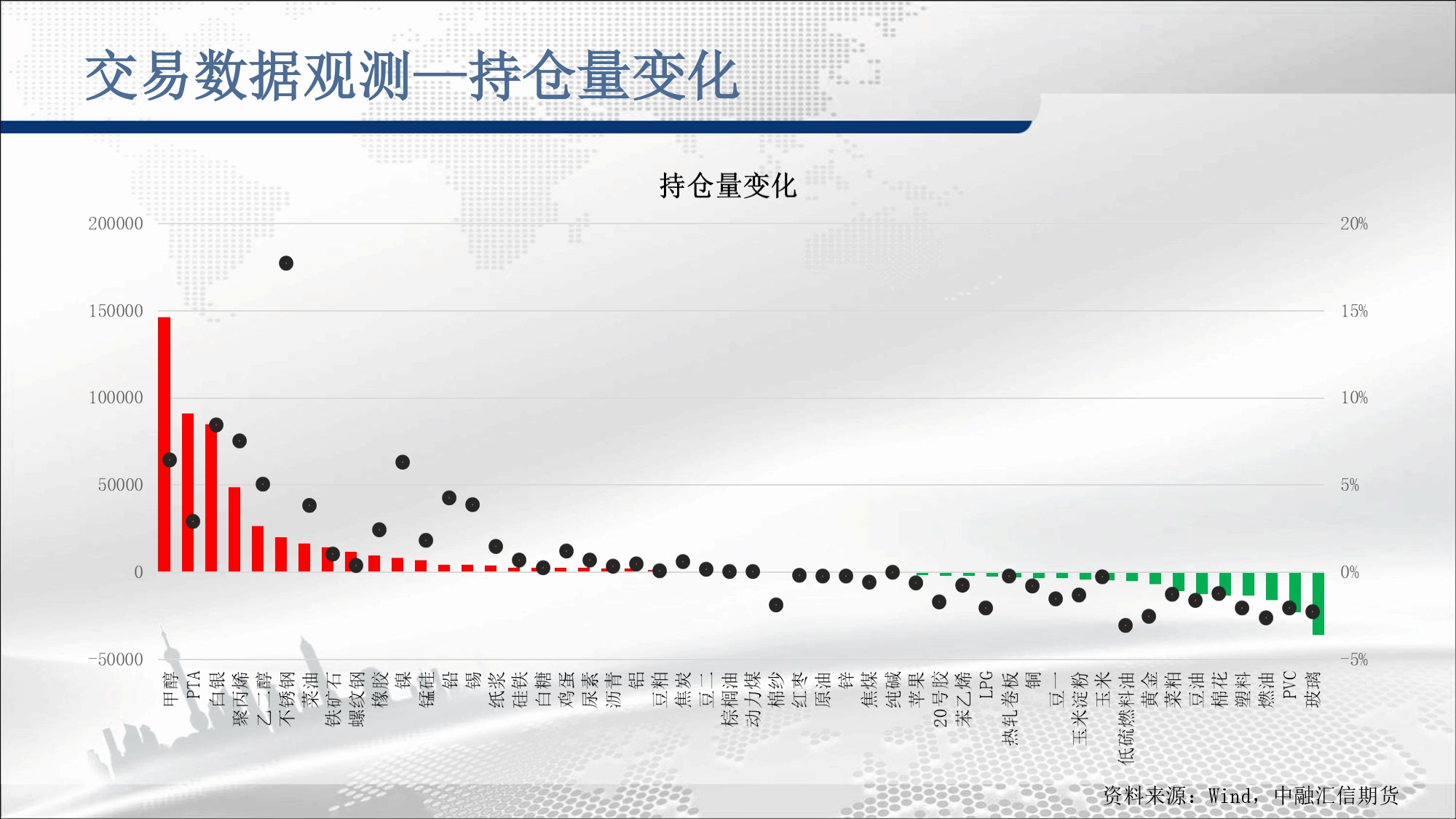 交易数据观测—持仓量变化

持仓量变化

200000
150000
100000
50000
0
-50000

20%
15%
10%
5%
0%
-5%

甲醇 PTA 白银 聚丙烯 乙二醇 不锈钢 菜油 铁矿石 螺纹钢 橡胶 镍 锰硅 铅 锡 纸浆 硅铁 白糖 鸡蛋 尿素 沥青 铝 豆粕 焦炭 豆二 棕榈油 动力煤 棉纱 红枣 原油 锌 焦煤 纯碱 苹果 20号胶 苯乙烯 LPG 热轧卷板 铜 豆一 玉米淀粉 玉米 低硫燃料油 黄金 菜粕 豆油 棉花 塑料 燃油 PVC 玻璃

资料来源：Wind，中融汇信期货